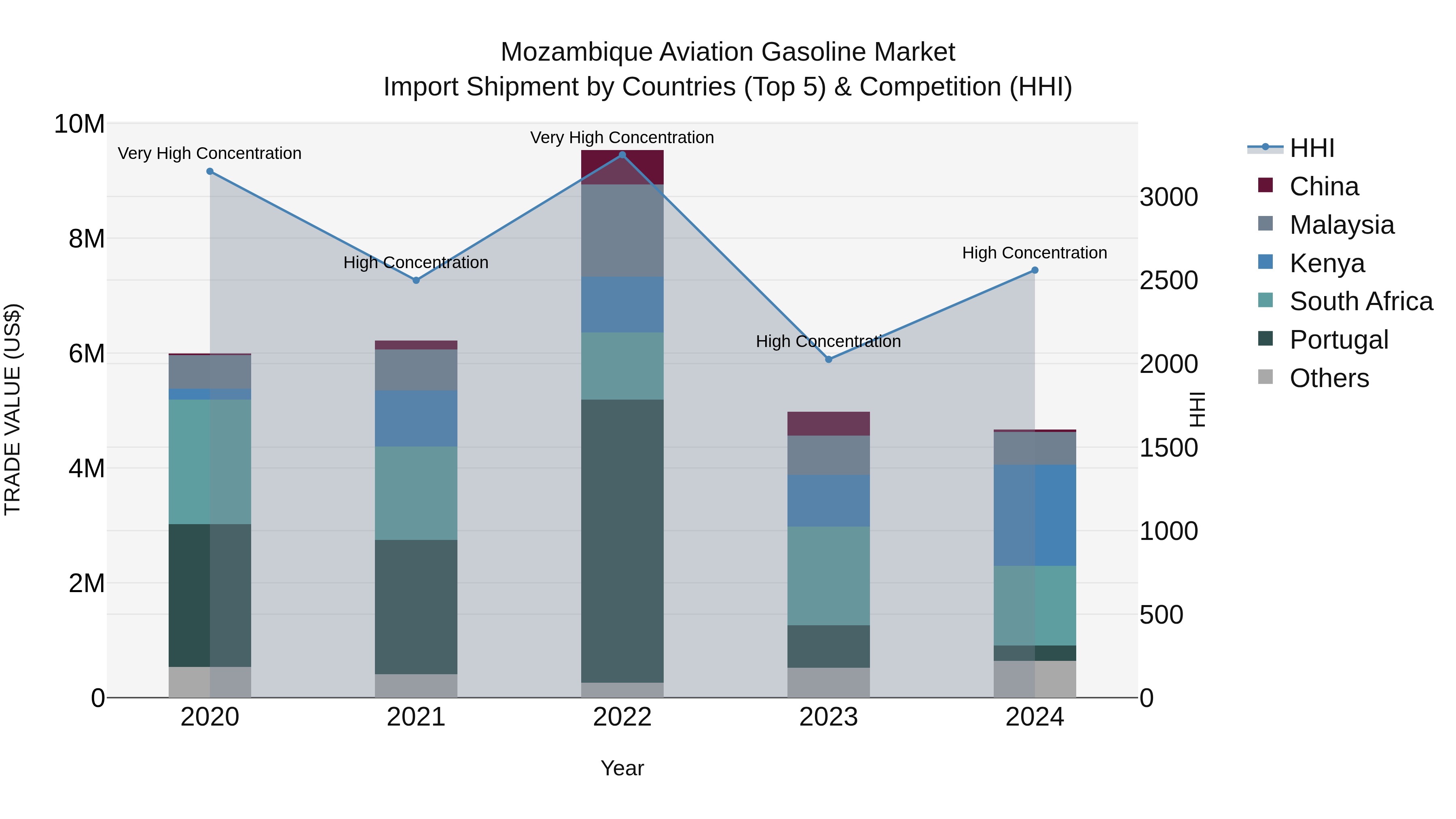 Mozambique Aviation Gasoline Market
Import Shipment by Countries (Top 5) & Competition (HHI)

TRADE VALUE (US$)

10M
8M
6M
4M
2M
0

Very High Concentration
High Concentration
Very High Concentration
High Concentration
High Concentration

2020
2021
2022
2023
2024

Year

3000
2500
2000
1500
1000
500
0

HHI

HHI
China
Malaysia
Kenya
South Africa
Portugal
Others